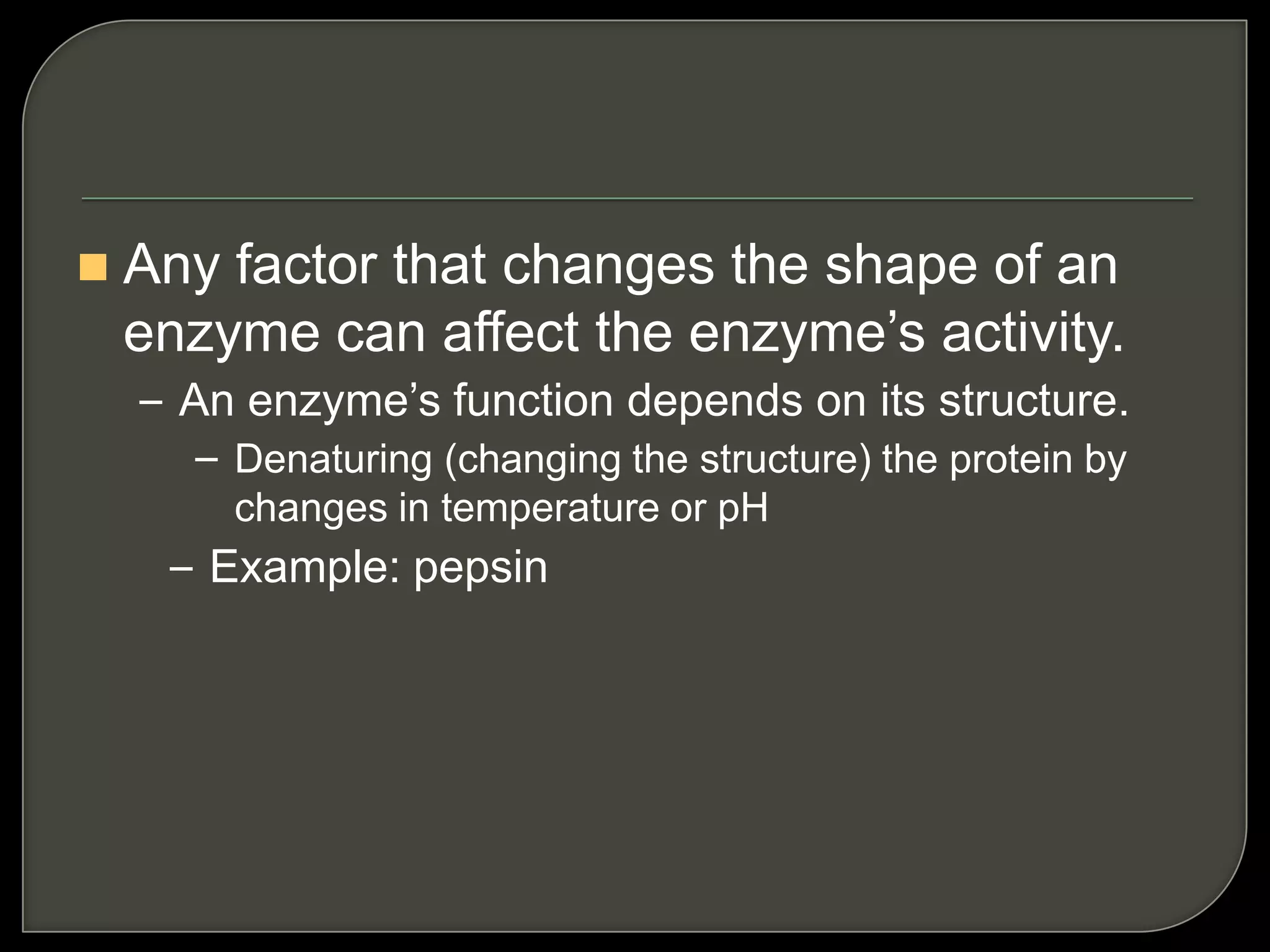 Any factor that changes the shape of an enzyme can affect the enzyme’s activity.

– An enzyme’s function depends on its structure.

– Denaturing (changing the structure) the protein by changes in temperature or pH

– Example: pepsin